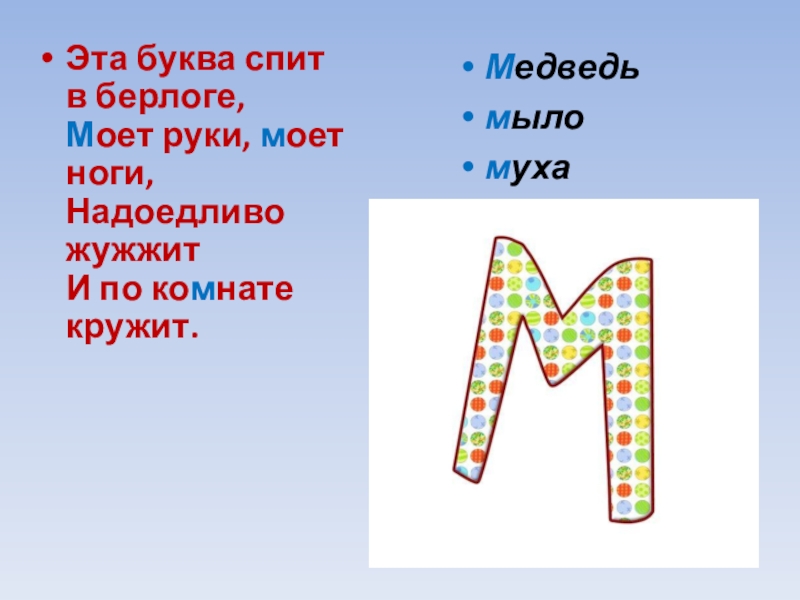 • Эта буква спит в берлоге,
Моет руки, моет ноги,
Надоедливо жужжит
И по комнате кружит.

• Медведь
• мыло
• муха

М